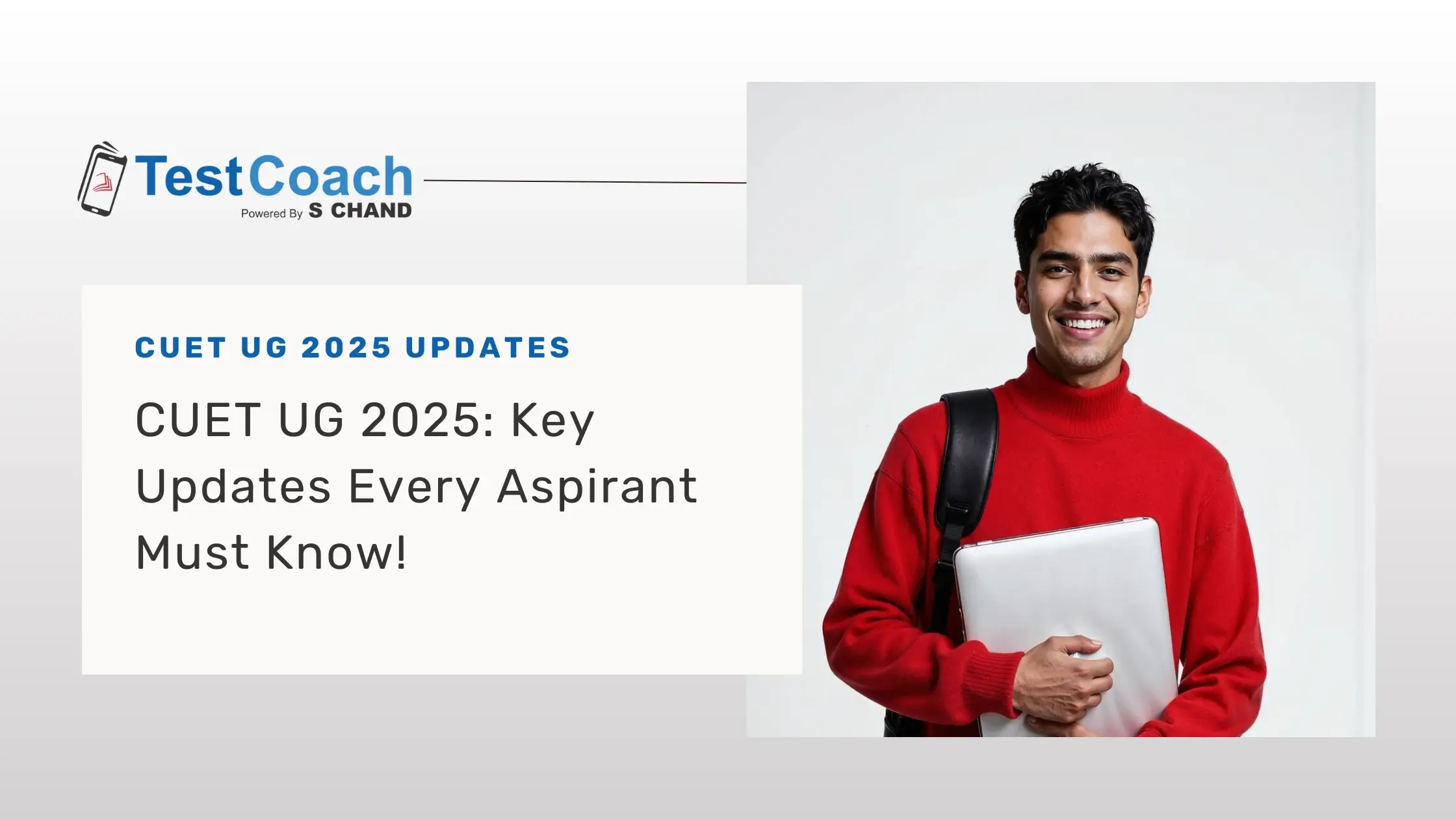 TestCoach
Powered By S CHAND

CUET UG 2025 UPDATES

CUET UG 2025: Key Updates Every Aspirant Must Know!